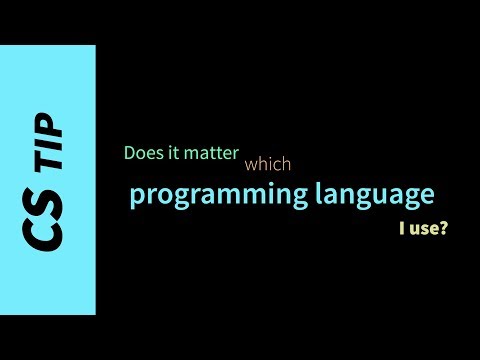 CS TIP

Does it matter which programming language I use?